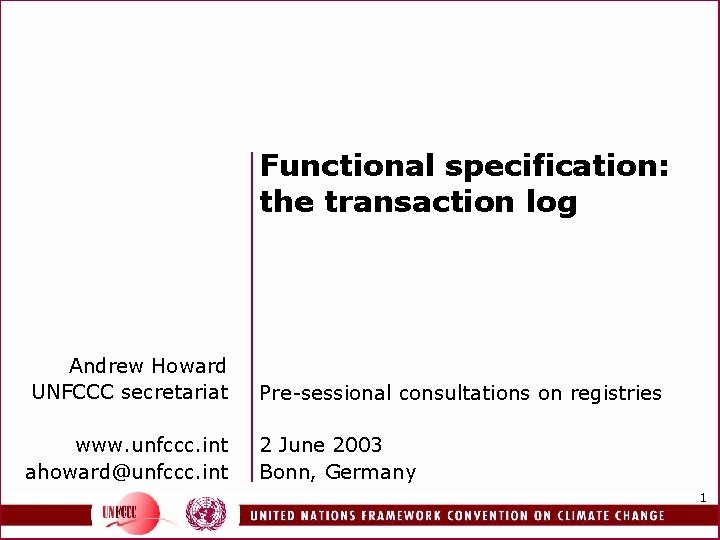 Functional specification: the transaction log

Andrew Howard
UNFCCC secretariat

www.unfccc.int
ahoward@unfccc.int

Pre-sessional consultations on registries

2 June 2003
Bonn, Germany

1

UNFCCC

UNITED NATIONS FRAMEWORK CONVENTION ON CLIMATE CHANGE